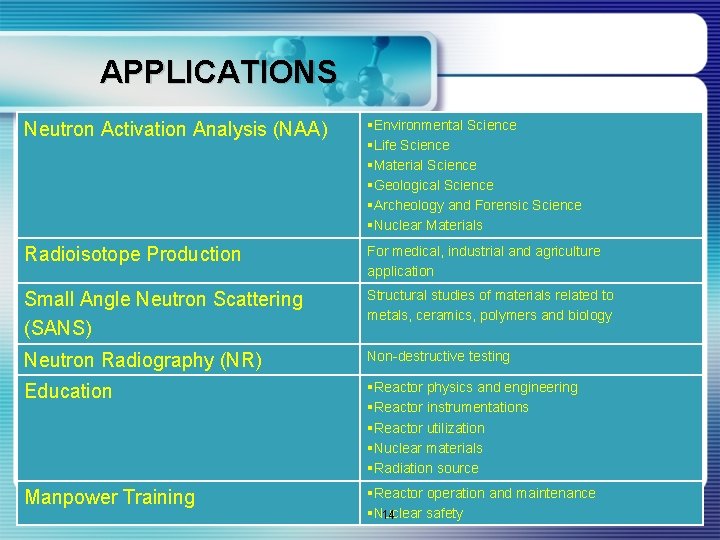 APPLICATIONS

| | |
|---|---|
| Neutron Activation Analysis (NAA) | ▪Environmental Science ▪Life Science ▪Material Science ▪Geological Science ▪Archeology and Forensic Science ▪Nuclear Materials |
| Radioisotope Production | For medical, industrial and agriculture application |
| Small Angle Neutron Scattering (SANS) | Structural studies of materials related to metals, ceramics, polymers and biology |
| Neutron Radiography (NR) | Non-destructive testing |
| Education | ▪Reactor physics and engineering ▪Reactor instrumentations ▪Reactor utilization ▪Nuclear materials ▪Radiation source |
| Manpower Training | ▪Reactor operation and maintenance ▪Nuclear safety |

14